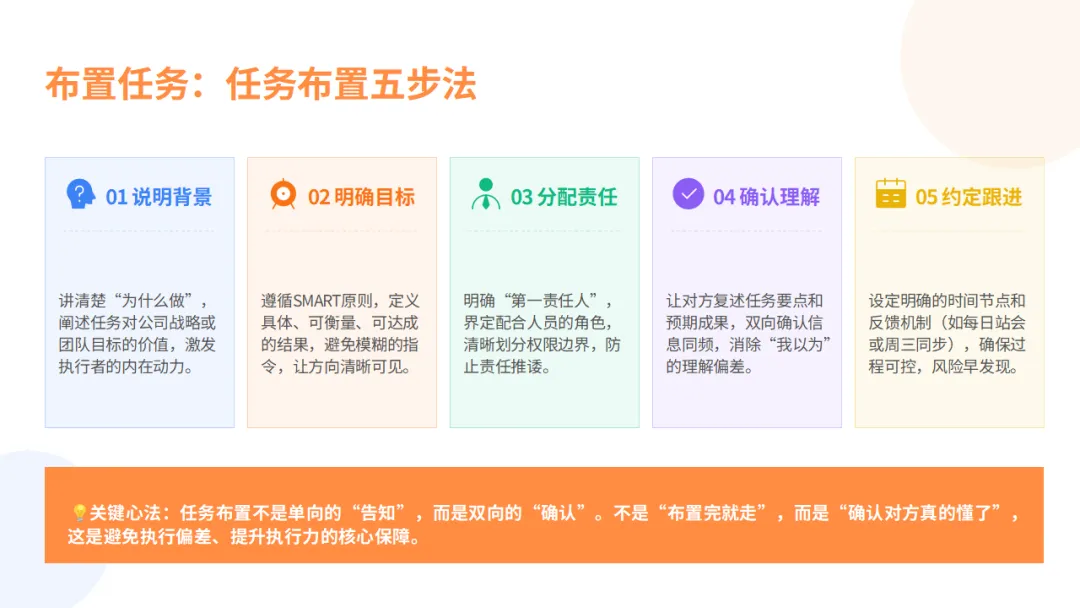 布置任务：任务布置五步法

01 说明背景

讲清楚“为什么做”，阐述任务对公司战略或团队目标的价值，激发执行者的内在动力。

02 明确目标

遵循SMART原则，定义具体、可衡量、可达成的结果，避免模糊的指令，让方向清晰可见。

03 分配责任

明确“第一责任人”，界定配合人员的角色，清晰划分权限边界，防止责任推诿。

04 确认理解

让对方复述任务要点和预期成果，双向确认信息同频，消除“我以为”的理解偏差。

05 约定跟进

设定明确的时间节点和反馈机制（如每日站会或周三同步），确保过程可控，风险早发现。

💡关键心法：任务布置不是单向的“告知”，而是双向的“确认”。不是“布置完就走”，而是“确认对方真的懂了”，这是避免执行偏差、提升执行力的核心保障。